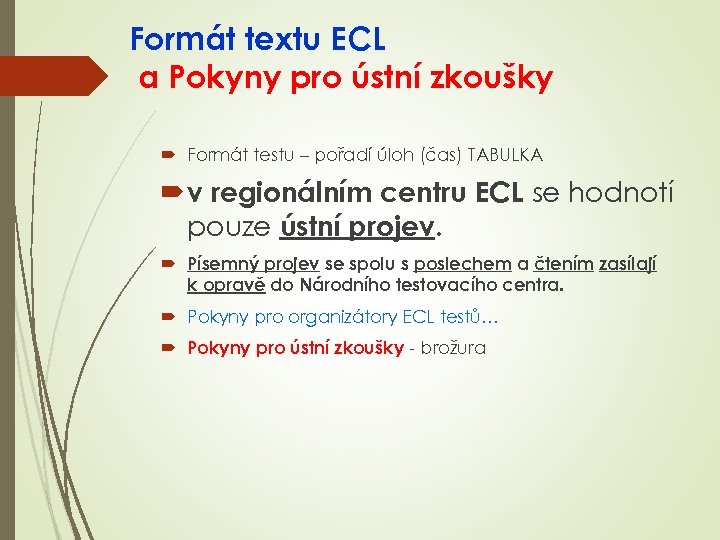 Formát textu ECL
a Pokyny pro ústní zkoušky

Formát testu – pořadí úloh (čas) TABULKA

v regionálním centru ECL se hodnotí pouze ústní projev.

Písemný projev se spolu s poslechem a čtením zasílají k opravě do Národního testovacího centra.

Pokyny pro organizátory ECL testů…

Pokyny pro ústní zkoušky - brožura